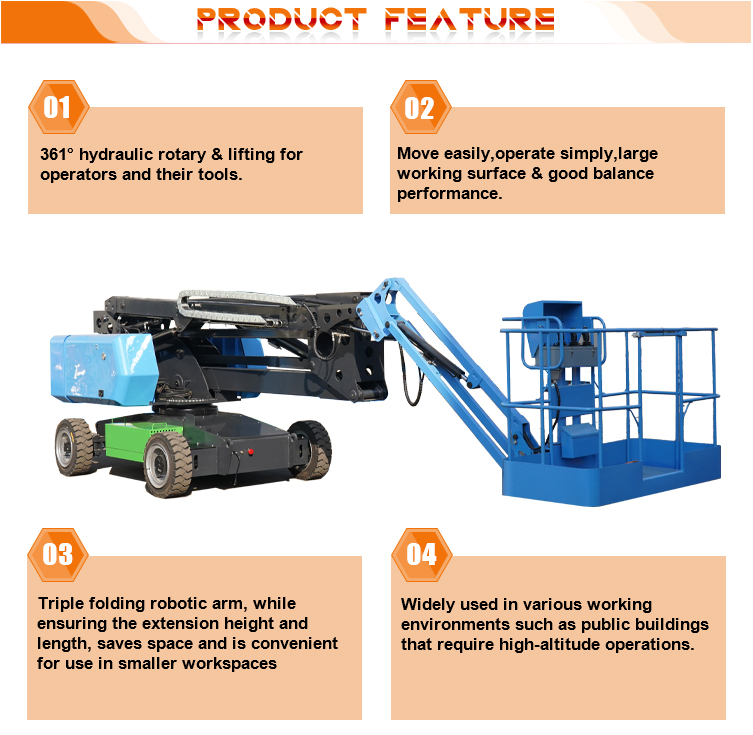 PRODUCT FEATURE

01

361° hydraulic rotary & lifting for operators and their tools.

02

Move easily,operate simply,large working surface & good balance performance.

03

Triple folding robotic arm, while ensuring the extension height and length, saves space and is convenient for use in smaller workspaces

04

Widely used in various working environments such as public buildings that require high-altitude operations.